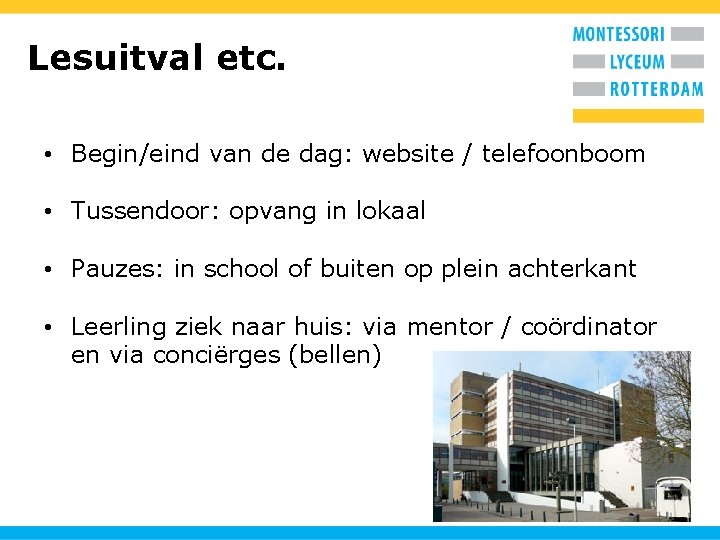 Lesuitval etc.

MONTESSORI
LYCEUM
ROTTERDAM

• Begin/eind van de dag: website / telefoonboom

• Tussendoor: opvang in lokaal

• Pauzes: in school of buiten op plein achterkant

• Leerling ziek naar huis: via mentor / coördinator en via conciërges (bellen)